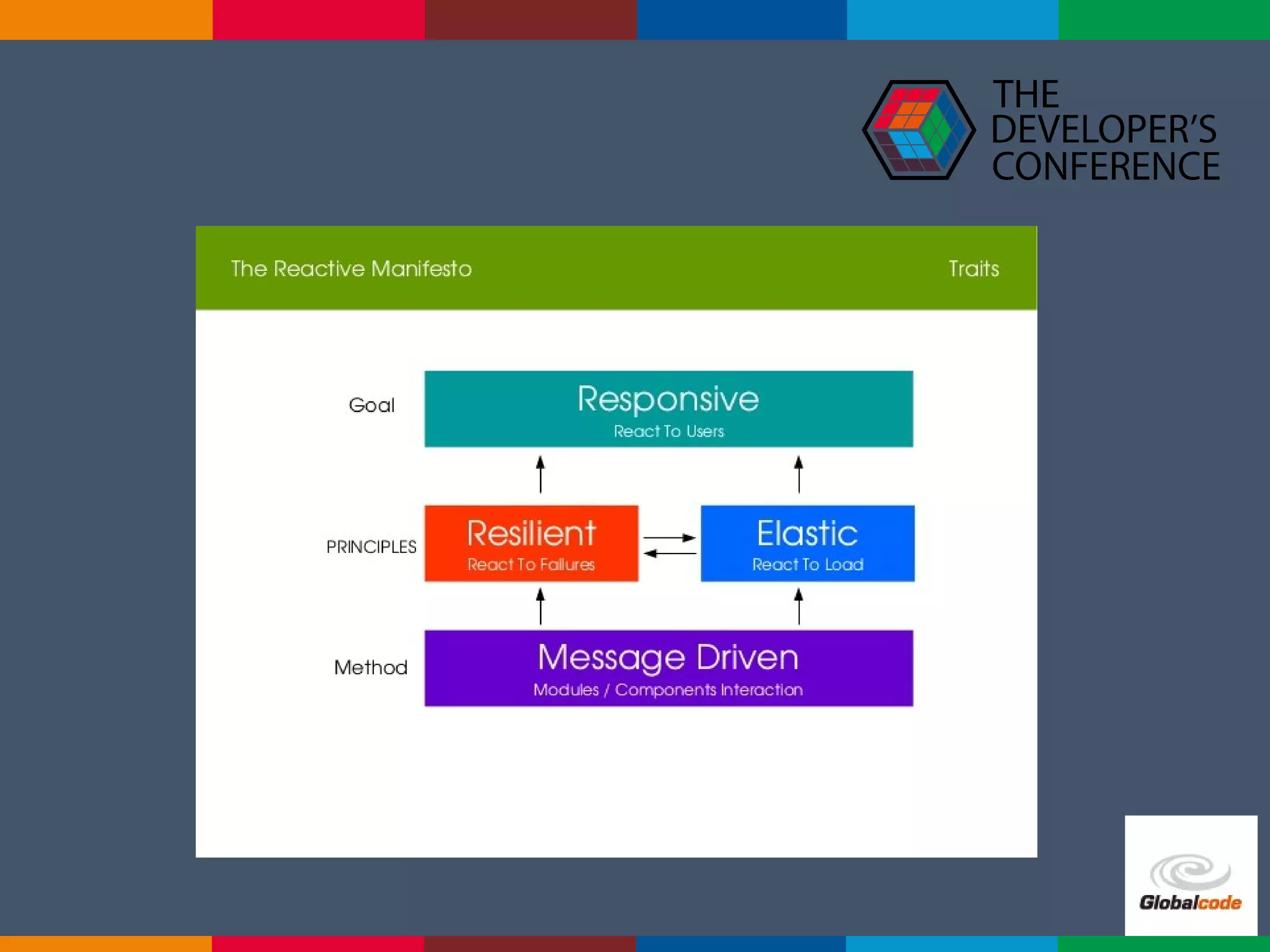 THE DEVELOPER'S CONFERENCE

The Reactive Manifesto

Traits

Goal

Responsive
React To Users

PRINCIPLES

Resilient
React To Failures

Elastic
React To Load

Method

Message Driven
Modules / Components Interaction

Globalcode